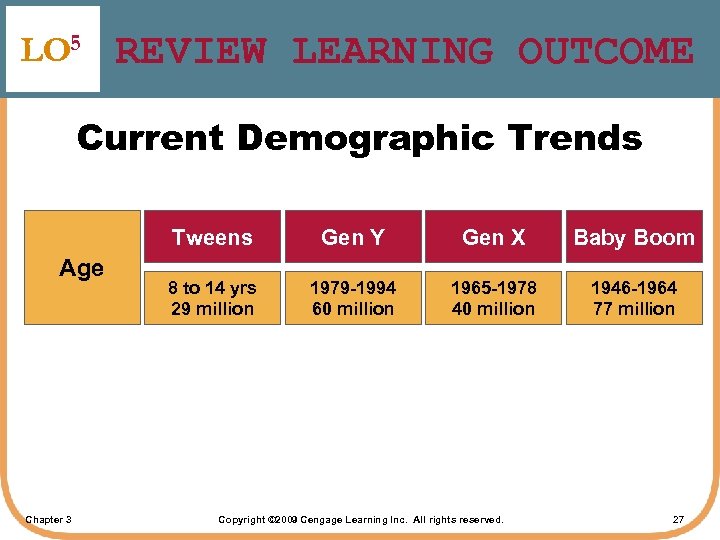 LO$^5$ REVIEW LEARNING OUTCOME

Current Demographic Trends

| Age | Tweens | Gen Y | Gen X | Baby Boom |
|---|---|---|---|---|
| | 8 to 14 yrs 29 million | 1979-1994 60 million | 1965-1978 40 million | 1946-1964 77 million |

Chapter 3

Copyright ©2009 Cengage Learning Inc. All rights reserved.

27